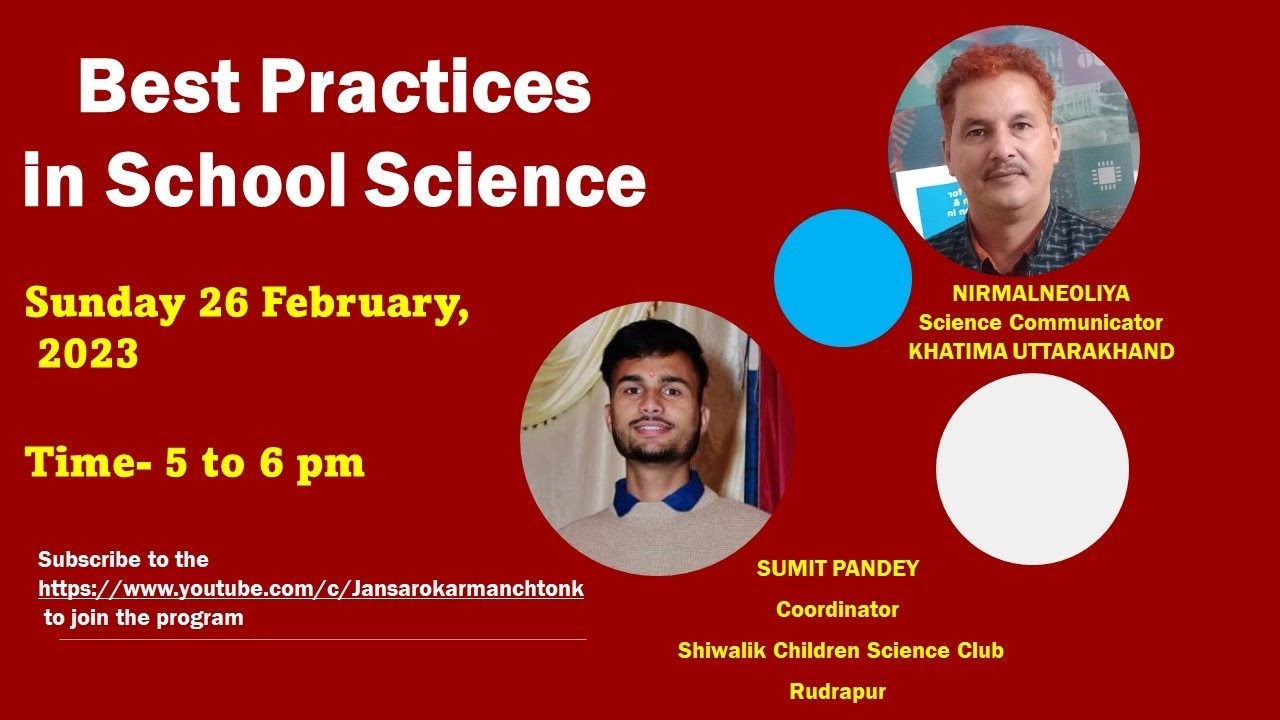 Best Practices in School Science

Sunday 26 February, 2023

Time- 5 to 6 pm

Subscribe to the https://www.youtube.com/c/Jansarokarmanchtonk to join the program

NIRMALNEOLIYA
Science Communicator
KHATIMA UTTARAKHAND

SUMIT PANDEY
Coordinator
Shiwalik Children Science Club
Rudrapur